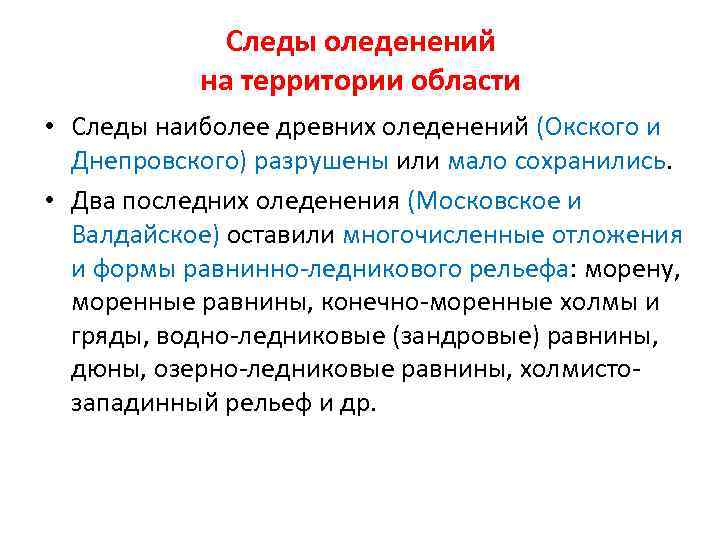 Следы оледенений
на территории области

• Следы наиболее древних оледенений (Окского и Днепровского) разрушены или мало сохранились.

• Два последних оледенения (Московское и Валдайское) оставили многочисленные отложения и формы равнинно-ледникового рельефа: морену, моренные равнины, конечно-моренные холмы и гряды, водно-ледниковые (зандровые) равнины, дюны, озерно-ледниковые равнины, холмисто-западинный рельеф и др.